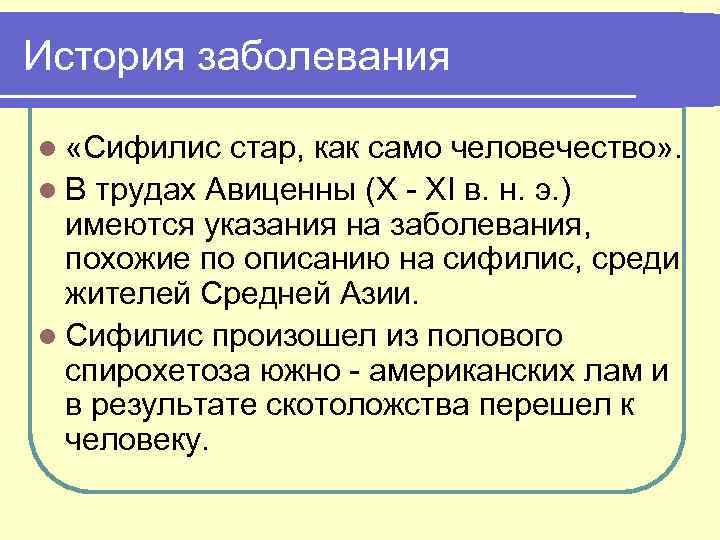 История заболевания

«Сифилис стар, как само человечество».

В трудах Авиценны (X - XI в. н. э.) имеются указания на заболевания, похожие по описанию на сифилис, среди жителей Средней Азии.

Сифилис произошел из полового спирохетоза южно - американских лам и в результате скотоложства перешел к человеку.